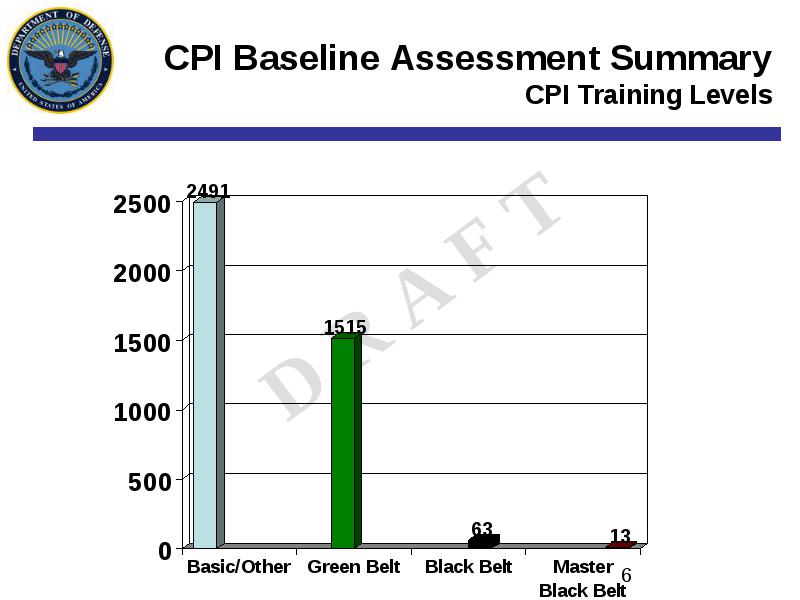 DEPARTMENT OF DEFENSE
UNITED STATES OF AMERICA

CPI Baseline Assessment Summary
CPI Training Levels

DRAFT

2500
2000
1500
1000
500
0

2491
1515
63
13

Basic/Other
Green Belt
Black Belt
Master Black Belt

6